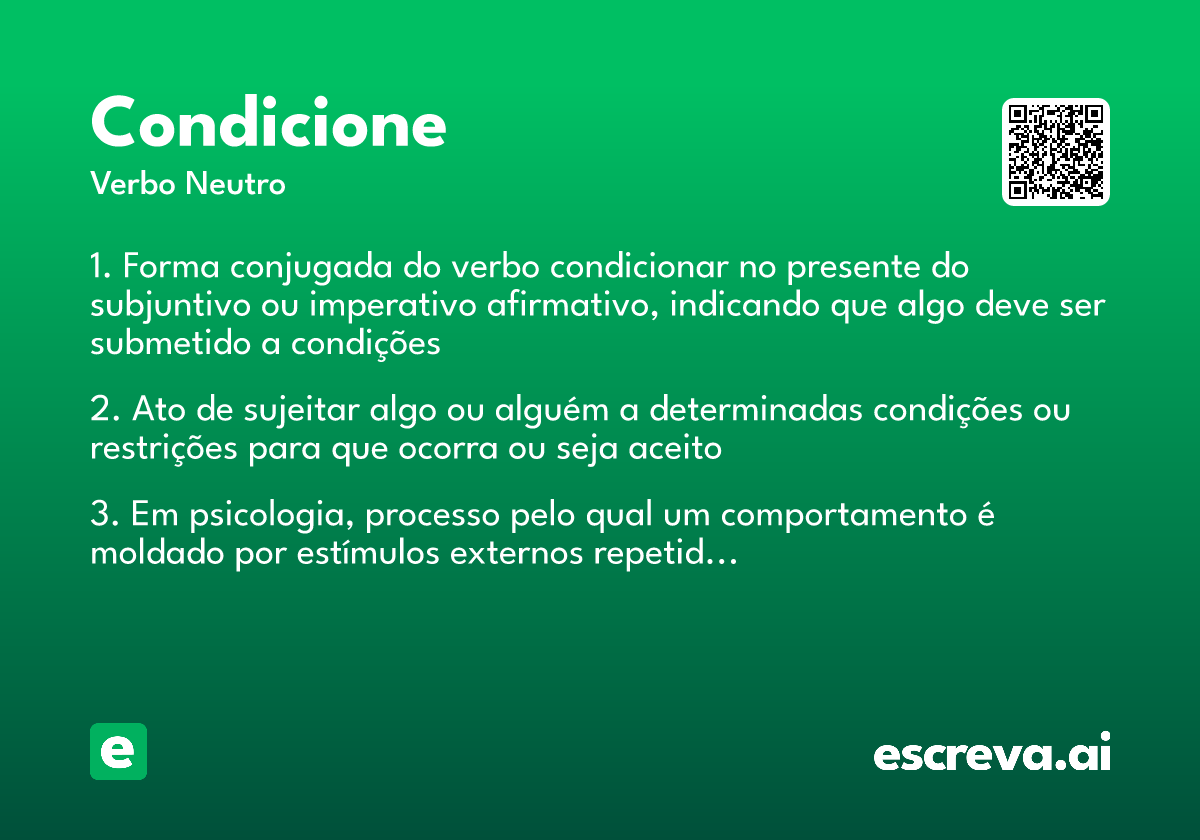 Condicione
Verbo Neutro

1. Forma conjugada do verbo condicionar no presente do subjuntivo ou imperativo afirmativo, indicando que algo deve ser submetido a condições

2. Ato de sujeitar algo ou alguém a determinadas condições ou restrições para que ocorra ou seja aceito

3. Em psicologia, processo pelo qual um comportamento é moldado por estímulos externos repetid...

e

escreva.ai